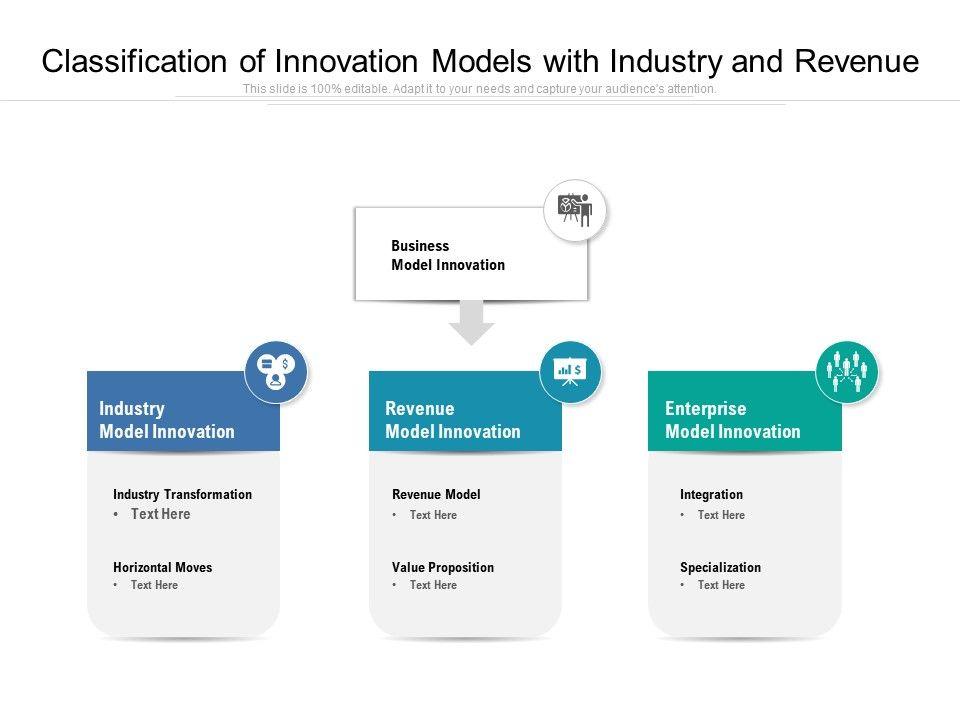 Classification of Innovation Models with Industry and Revenue

This slide is 100% editable. Adapt it to your needs and capture your audience's attention.

Business Model Innovation

Industry Model Innovation

Industry Transformation
• Text Here

Horizontal Moves
• Text Here

Revenue Model Innovation

Revenue Model
• Text Here

Value Proposition
• Text Here

Enterprise Model Innovation

Integration
• Text Here

Specialization
• Text Here